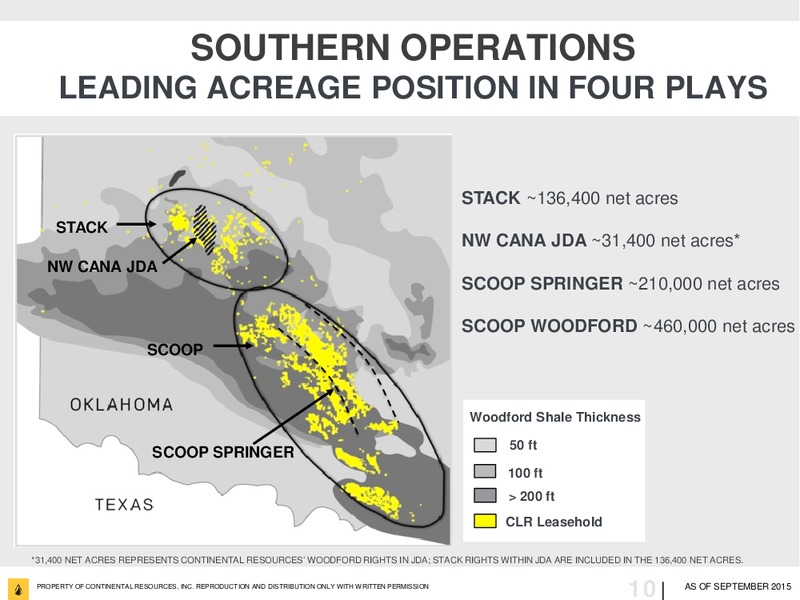 SOUTHERN OPERATIONS
LEADING ACREAGE POSITION IN FOUR PLAYS

STACK

NW CANA JDA

SCOOP

OKLAHOMA

SCOOP SPRINGER

TEXAS

STACK ~136,400 net acres

NW CANA JDA ~31,400 net acres*

SCOOP SPRINGER ~210,000 net acres

SCOOP WOODFORD ~460,000 net acres

Woodford Shale Thickness
50 ft
100 ft
> 200 ft
CLR Leasehold

*31,400 NET ACRES REPRESENTS CONTINENTAL RESOURCES' WOODFORD RIGHTS IN JDA; STACK RIGHTS WITHIN JDA ARE INCLUDED IN THE 136,400 NET ACRES.

PROPERTY OF CONTINENTAL RESOURCES, INC. REPRODUCTION AND DISTRIBUTION ONLY WITH WRITTEN PERMISSION

10

AS OF SEPTEMBER 2015